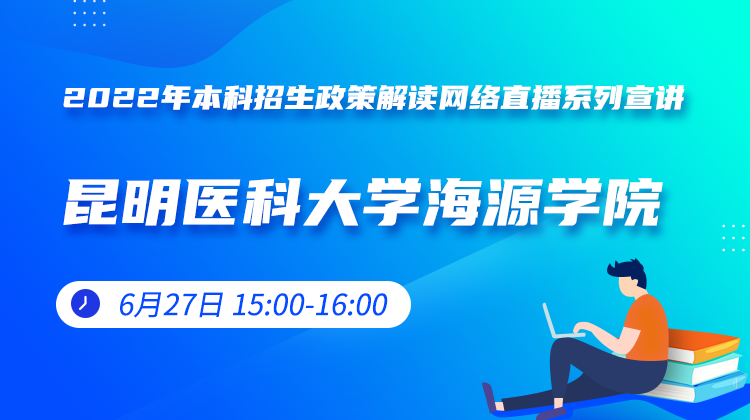 2022年本科招生政策解读网络直播系列宣讲

昆明医科大学海源学院

6月27日 15:00-16:00